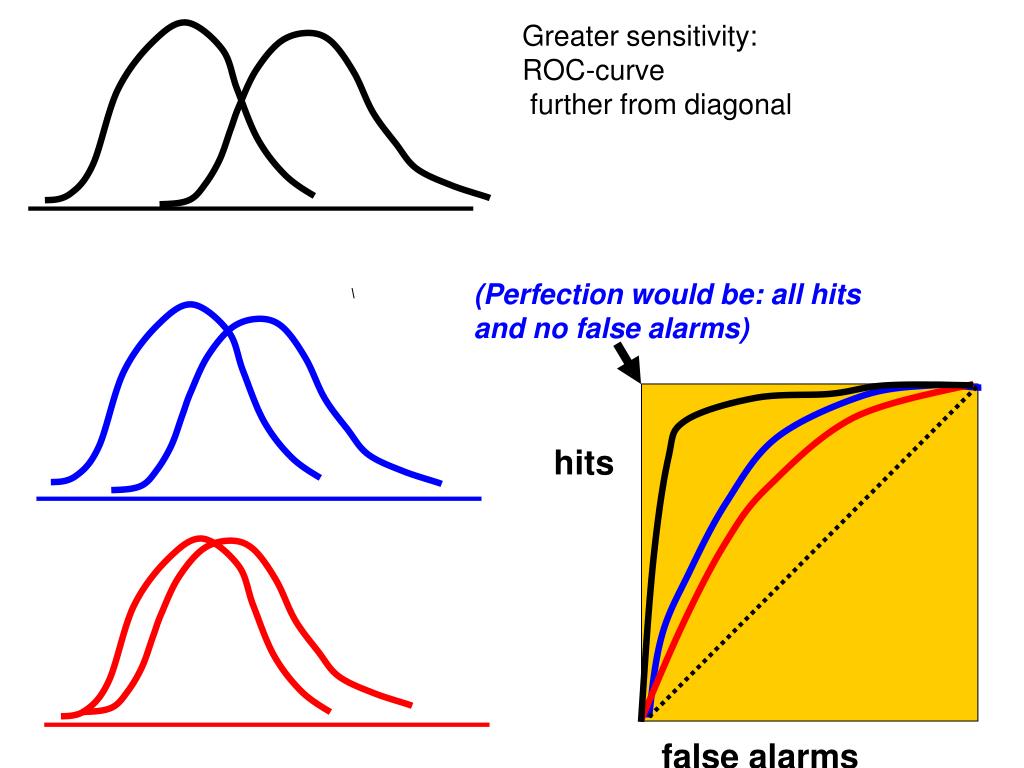 Greater sensitivity:
ROC-curve
further from diagonal

\

(Perfection would be: all hits and no false alarms)

hits

false alarms